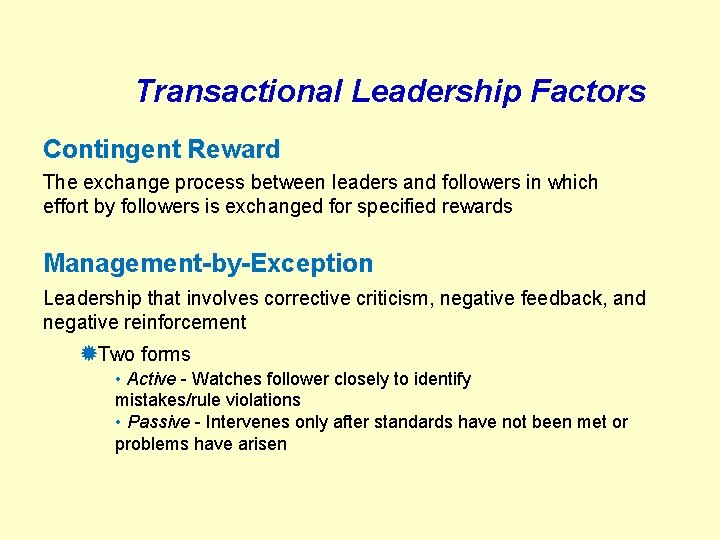 Transactional Leadership Factors

Contingent Reward

The exchange process between leaders and followers in which effort by followers is exchanged for specified rewards

Management-by-Exception

Leadership that involves corrective criticism, negative feedback, and negative reinforcement

Two forms

• Active - Watches follower closely to identify mistakes/rule violations

• Passive - Intervenes only after standards have not been met or problems have arisen